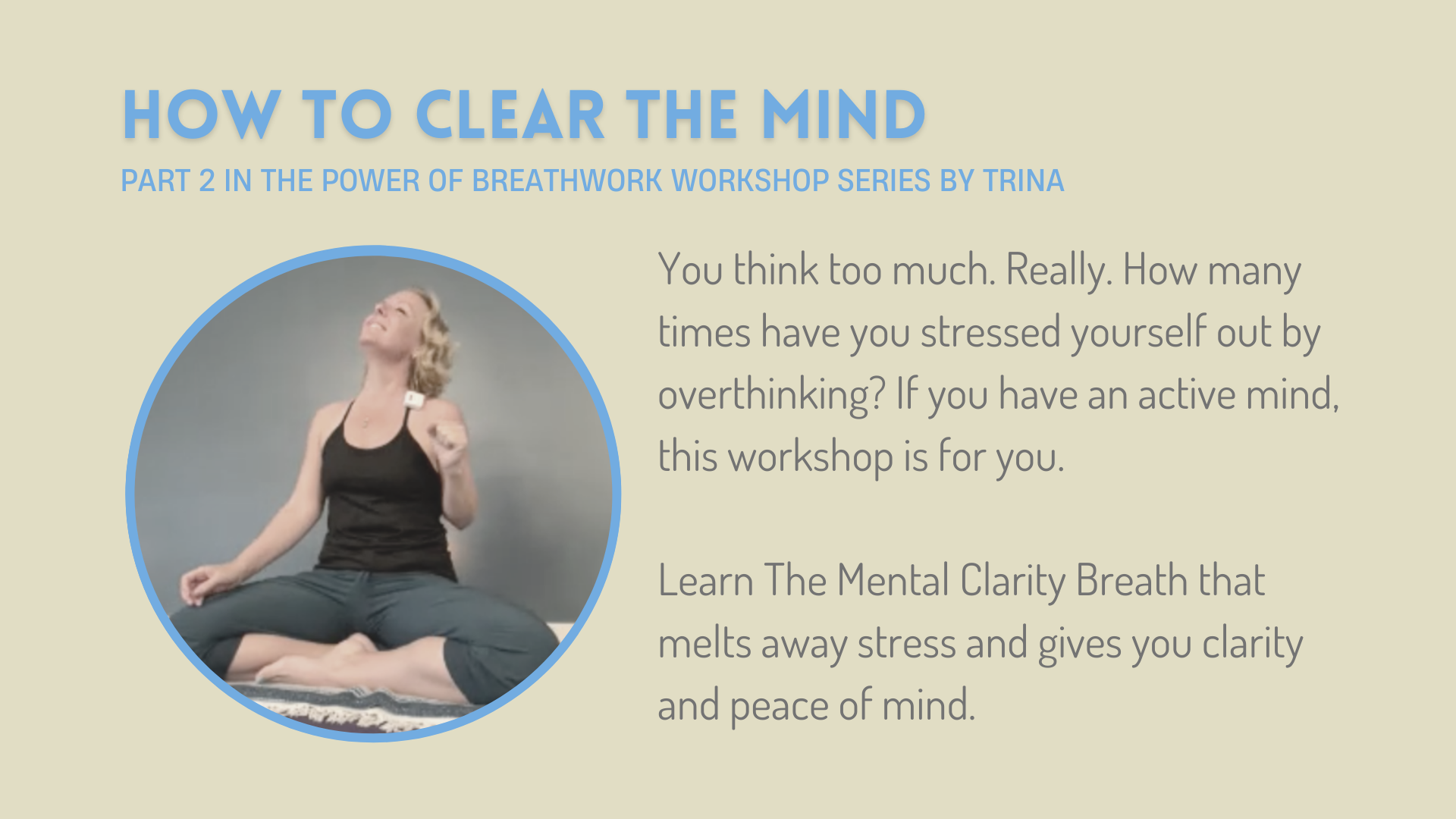 HOW TO CLEAR THE MIND
PART 2 IN THE POWER OF BREATHWORK WORKSHOP SERIES BY TRINA

You think too much. Really. How many times have you stressed yourself out by overthinking? If you have an active mind, this workshop is for you.

Learn The Mental Clarity Breath that melts away stress and gives you clarity and peace of mind.